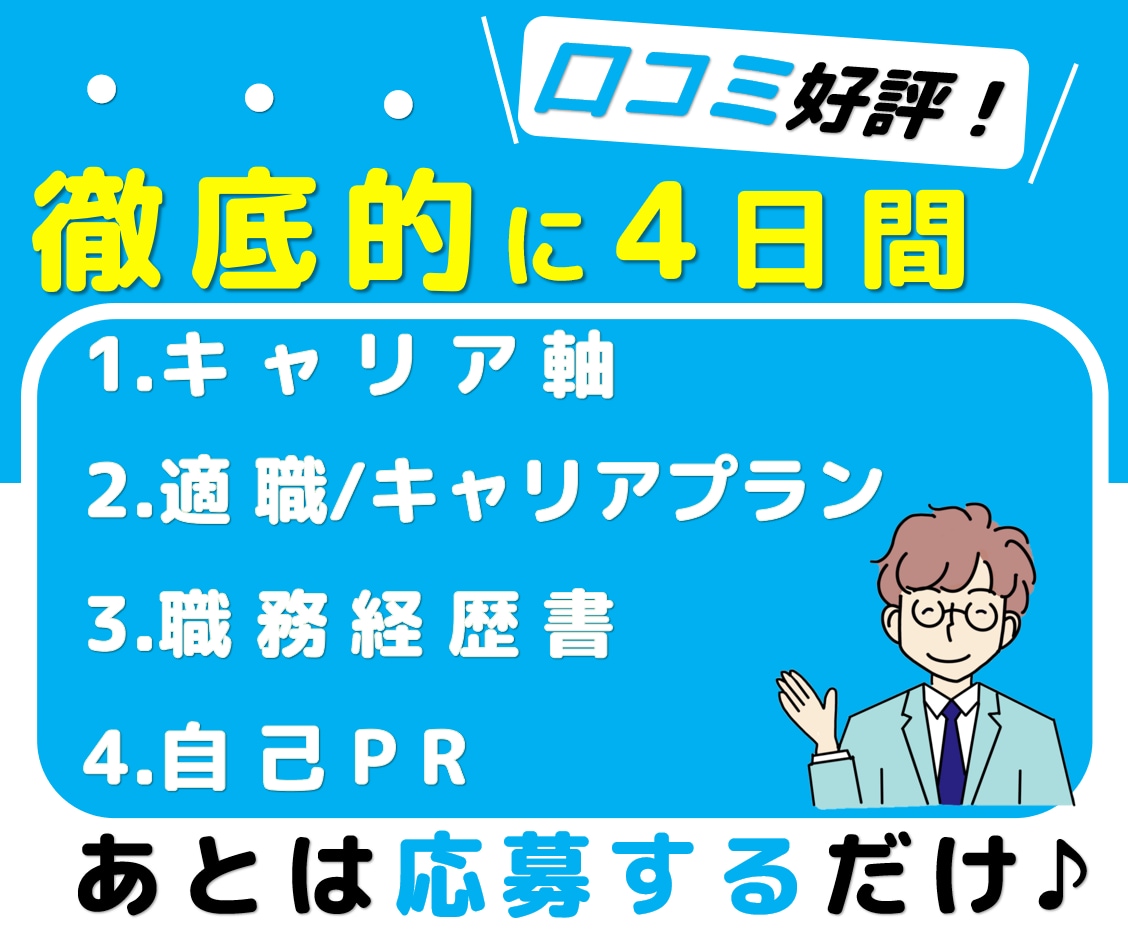 口コミ好評！

徹底的に4日間

1.キャリア軸

2.適職/キャリアプラン

3.職務経歴書

4.自己PR

あとは応募するだけ♪